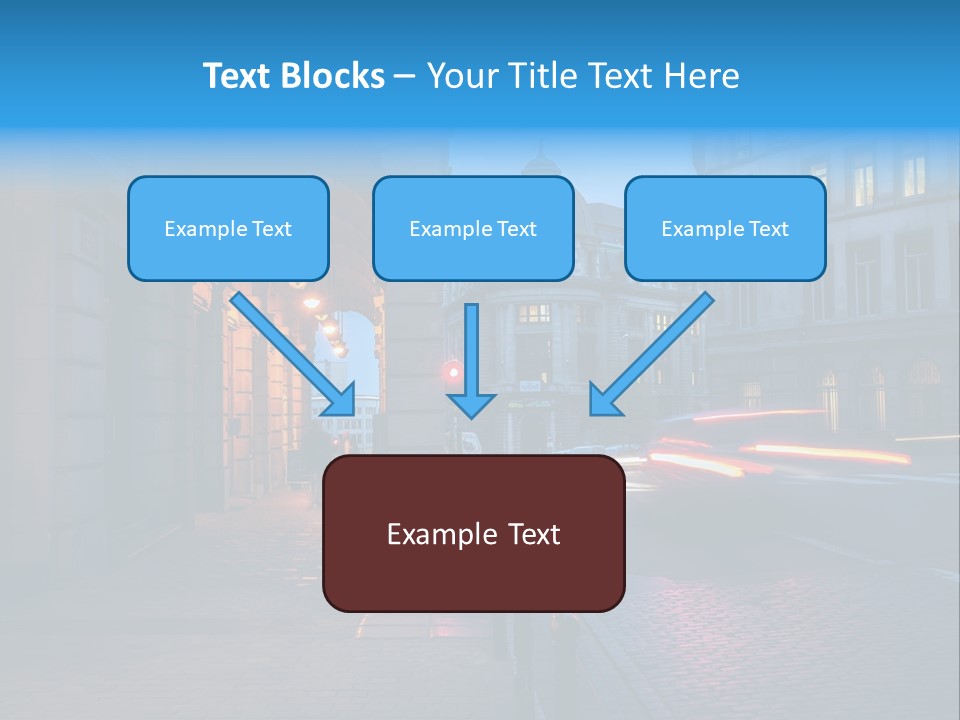 Text Blocks – Your Title Text Here

Example Text

Example Text

Example Text

Example Text